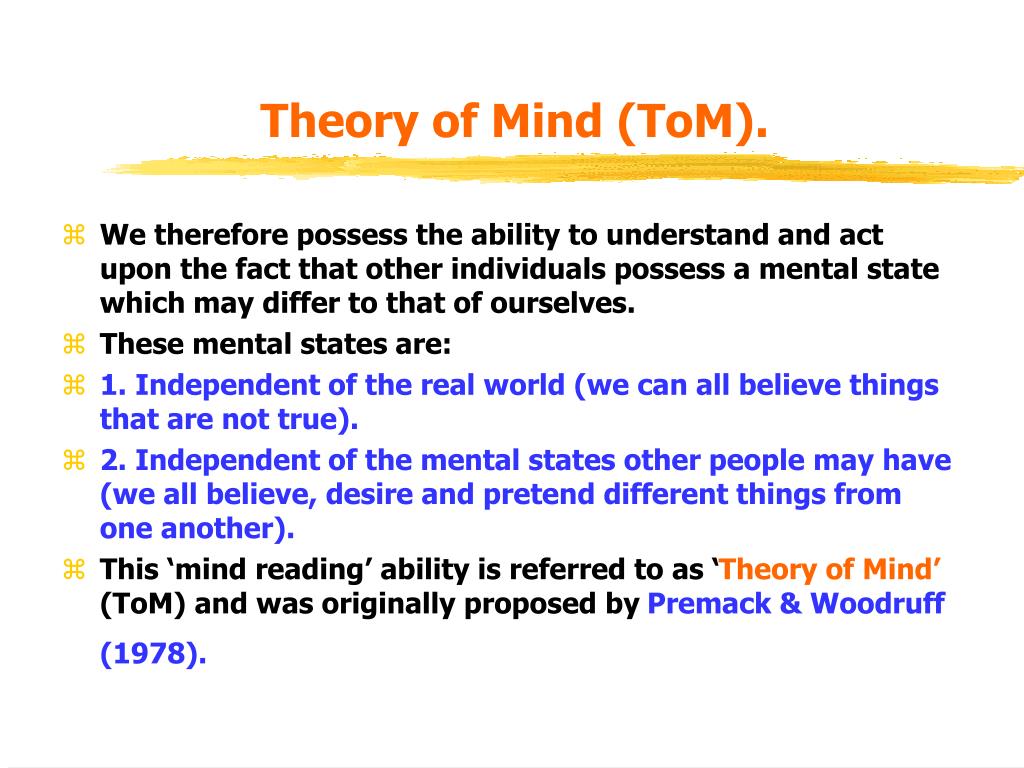 Theory of Mind (ToM).

⌘ We therefore possess the ability to understand and act upon the fact that other individuals possess a mental state which may differ to that of ourselves.

⌘ These mental states are:

⌘ 1. Independent of the real world (we can all believe things that are not true).

⌘ 2. Independent of the mental states other people may have (we all believe, desire and pretend different things from one another).

⌘ This ‘mind reading’ ability is referred to as ‘Theory of Mind’ (ToM) and was originally proposed by Premack & Woodruff (1978).